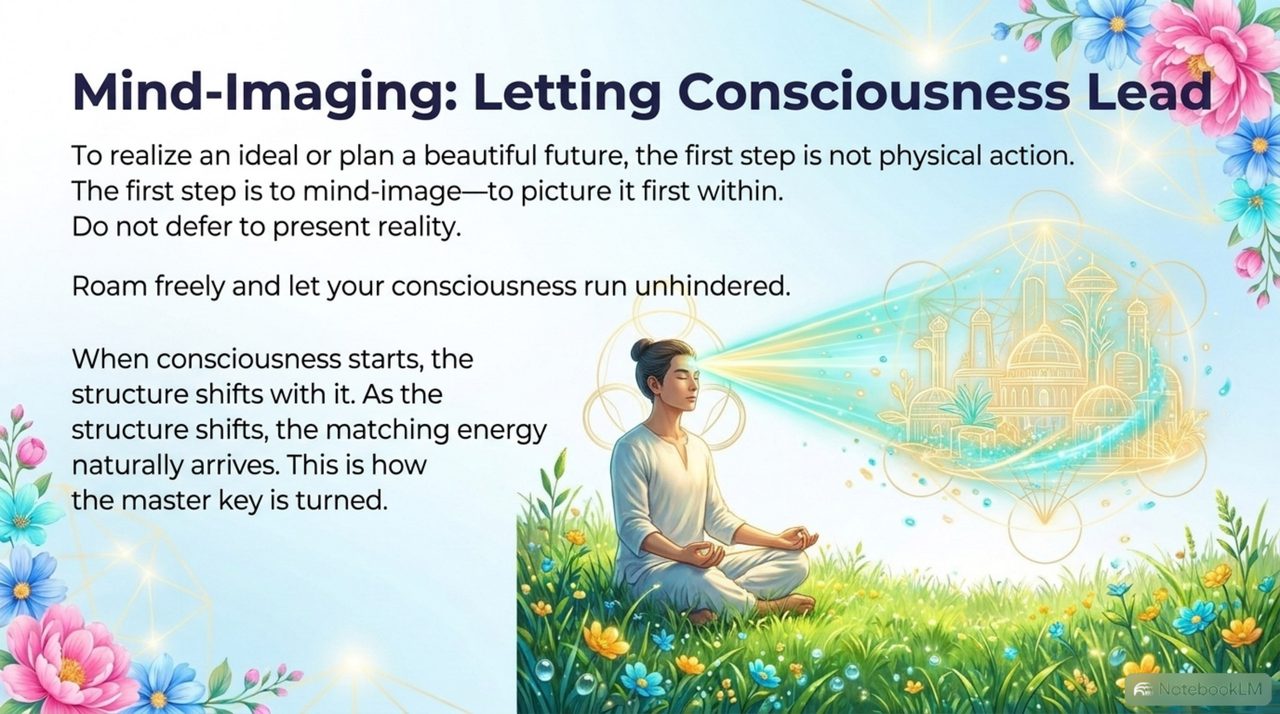 Mind-Imaging: Letting Consciousness Lead

To realize an ideal or plan a beautiful future, the first step is not physical action. The first step is to mind-image—to picture it first within. Do not defer to present reality.

Roam freely and let your consciousness run unhindered.

When consciousness starts, the structure shifts with it. As the structure shifts, the matching energy naturally arrives. This is how the master key is turned.

NotebookLM